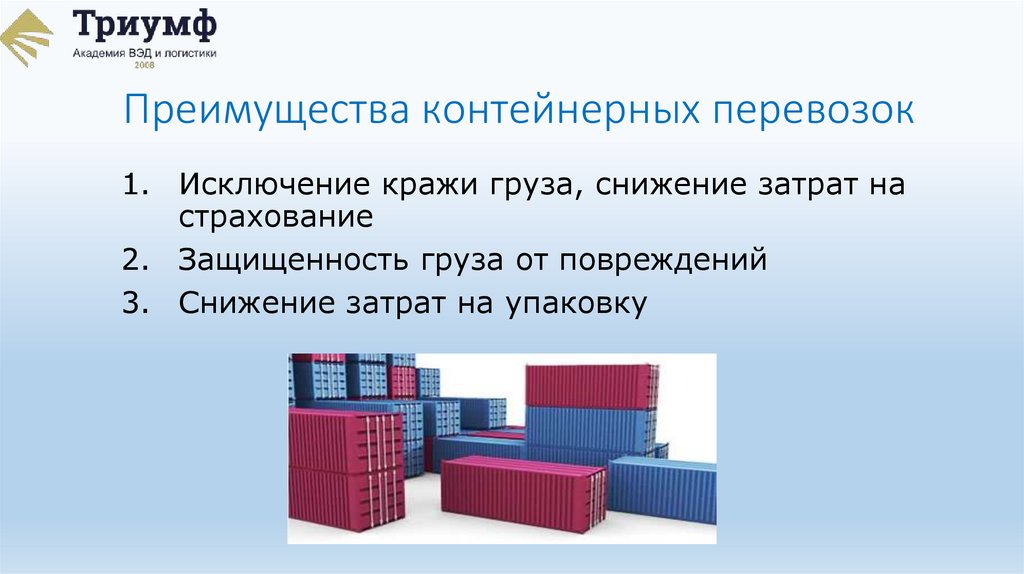 Триумф
Академия ВЭД и логистики
2008

Преимущества контейнерных перевозок

1. Исключение кражи груза, снижение затрат на страхование
2. Защищенность груза от повреждений
3. Снижение затрат на упаковку